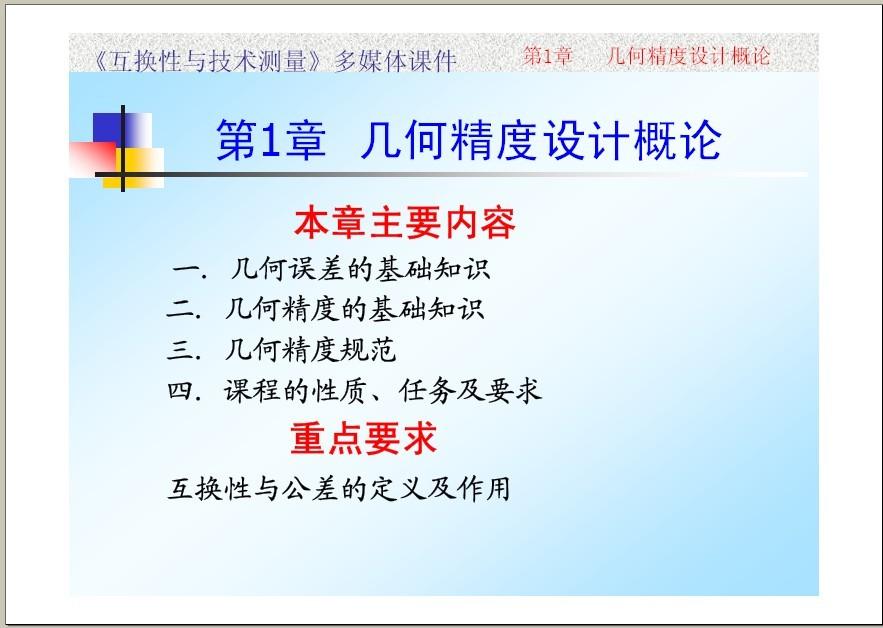 《互换性与技术测量》多媒体课件　　第1章　几何精度设计概论

第1章　几何精度设计概论

本章主要内容

一. 几何误差的基础知识

二. 几何精度的基础知识

三. 几何精度规范

四. 课程的性质、任务及要求

重点要求

互换性与公差的定义及作用